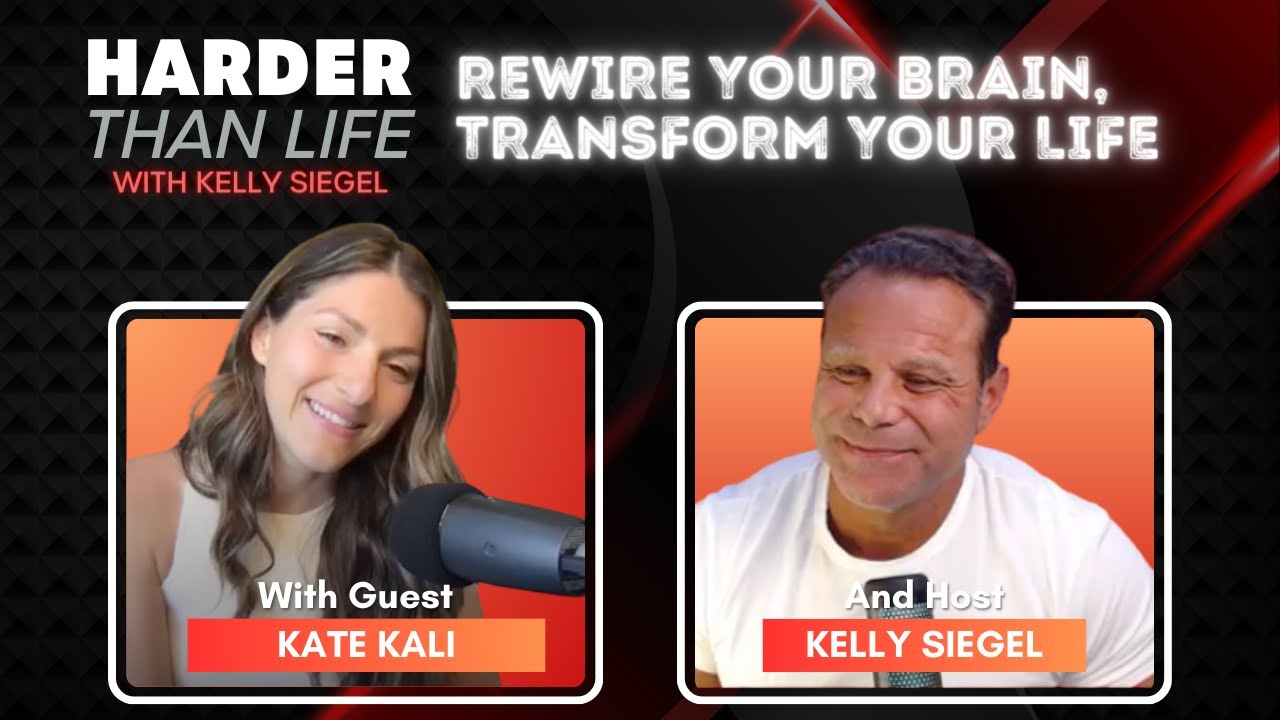 HARDER
THAN LIFE
WITH KELLY SIEGEL

REWIRE YOUR BRAIN,
TRANSFORM YOUR LIFE

With Guest
KATE KALI

And Host
KELLY SIEGEL